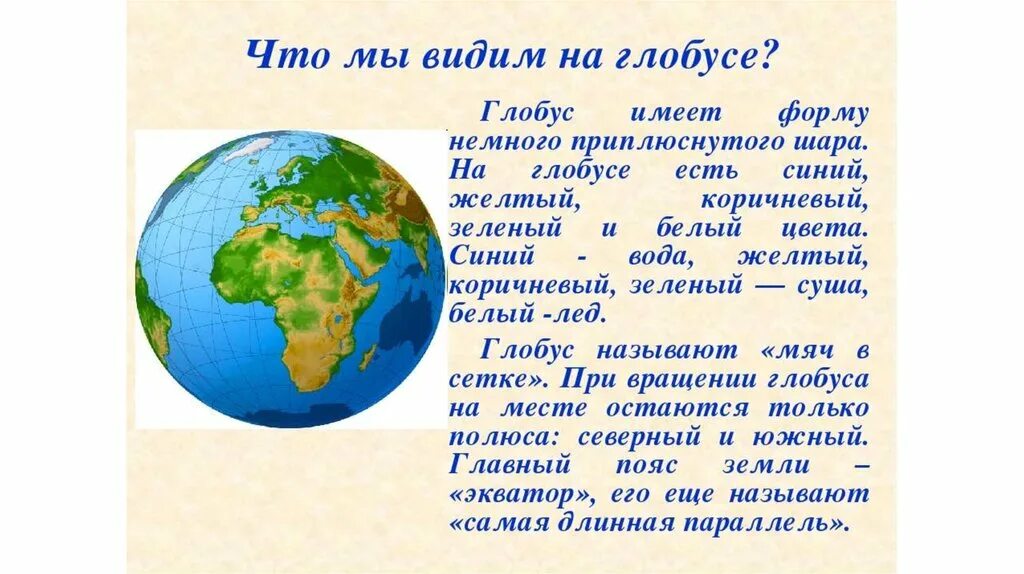 Что мы видим на глобусе?

Глобус имеет форму немного приплюснутого шара. На глобусе есть синий, желтый, коричневый, зеленый и белый цвета. Синий - вода, желтый, коричневый, зеленый — суша, белый -лед.

Глобус называют «мяч в сетке». При вращении глобуса на месте остаются только полюса: северный и южный. Главный пояс земли – «экватор», его еще называют «самая длинная параллель».